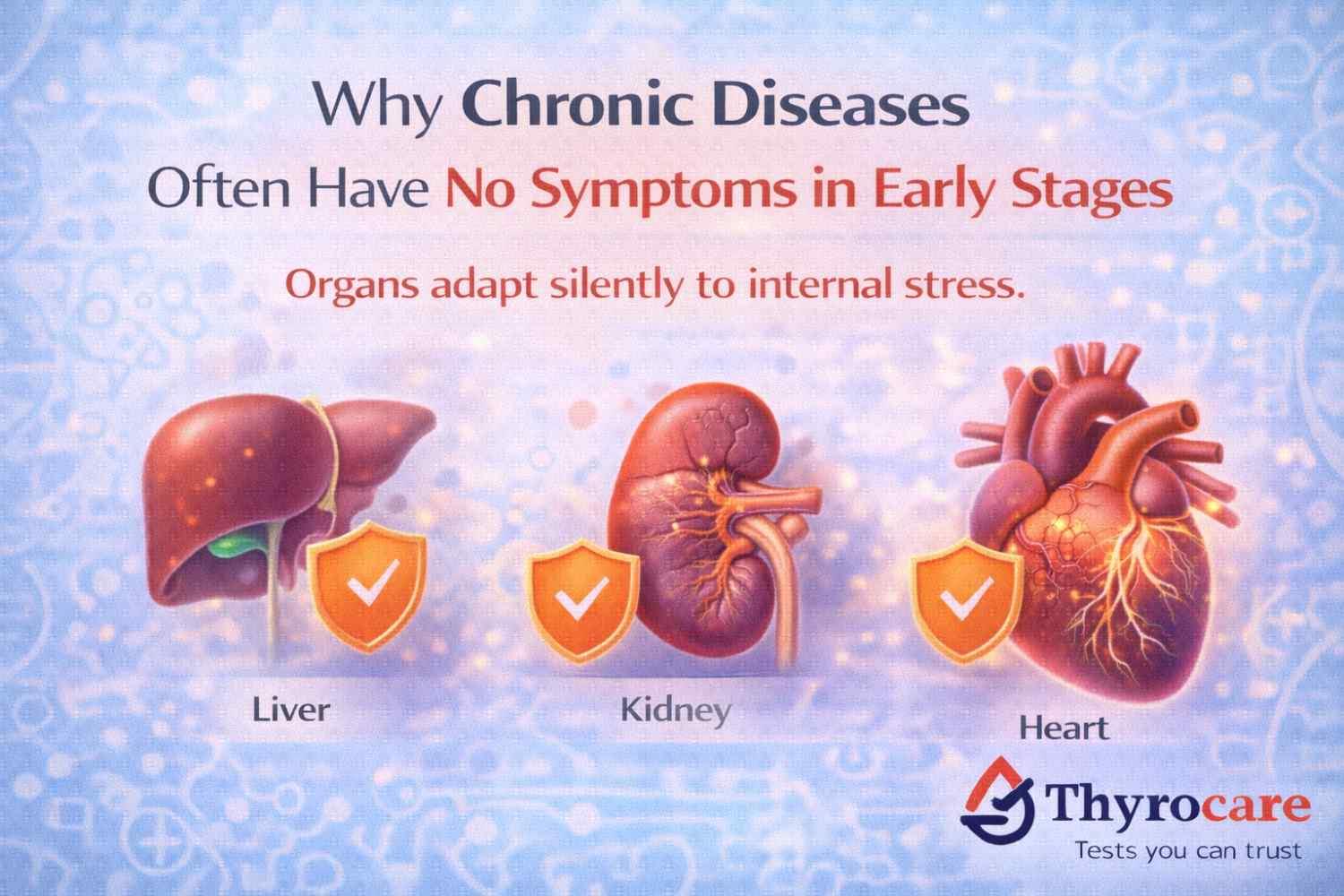 Why Chronic Diseases
Often Have No Symptoms in Early Stages

Organs adapt silently to internal stress.

Liver

Kidney

Heart

Thyrocare
Tests you can trust